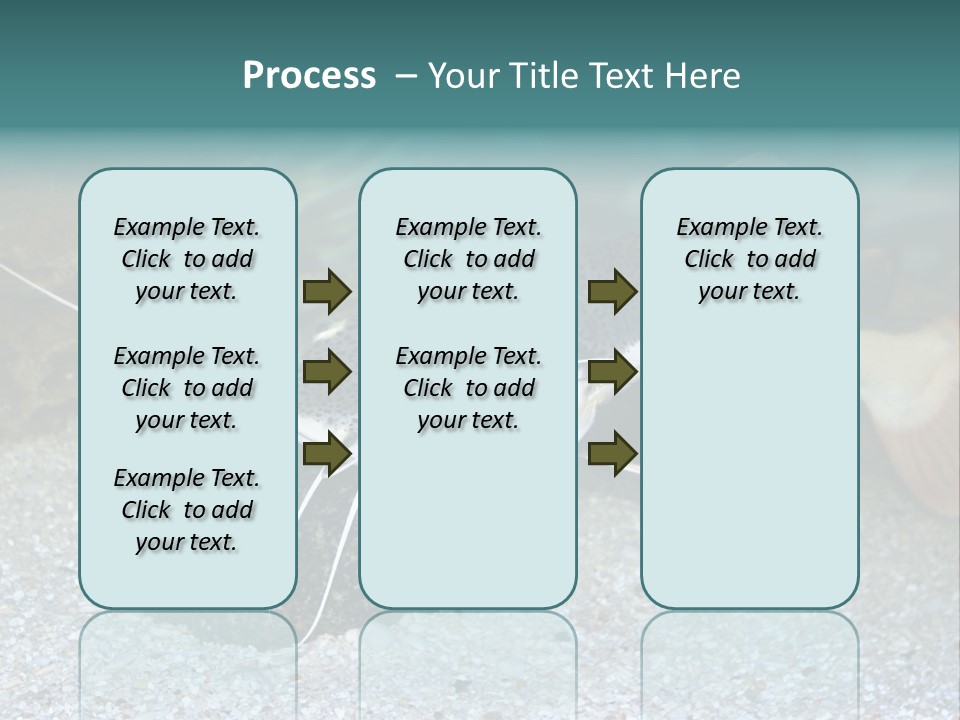 Process – Your Title Text Here

Example Text. Click to add your text.

Example Text. Click to add your text.

Example Text. Click to add your text.

Example Text. Click to add your text.

Example Text. Click to add your text.

Example Text. Click to add your text.